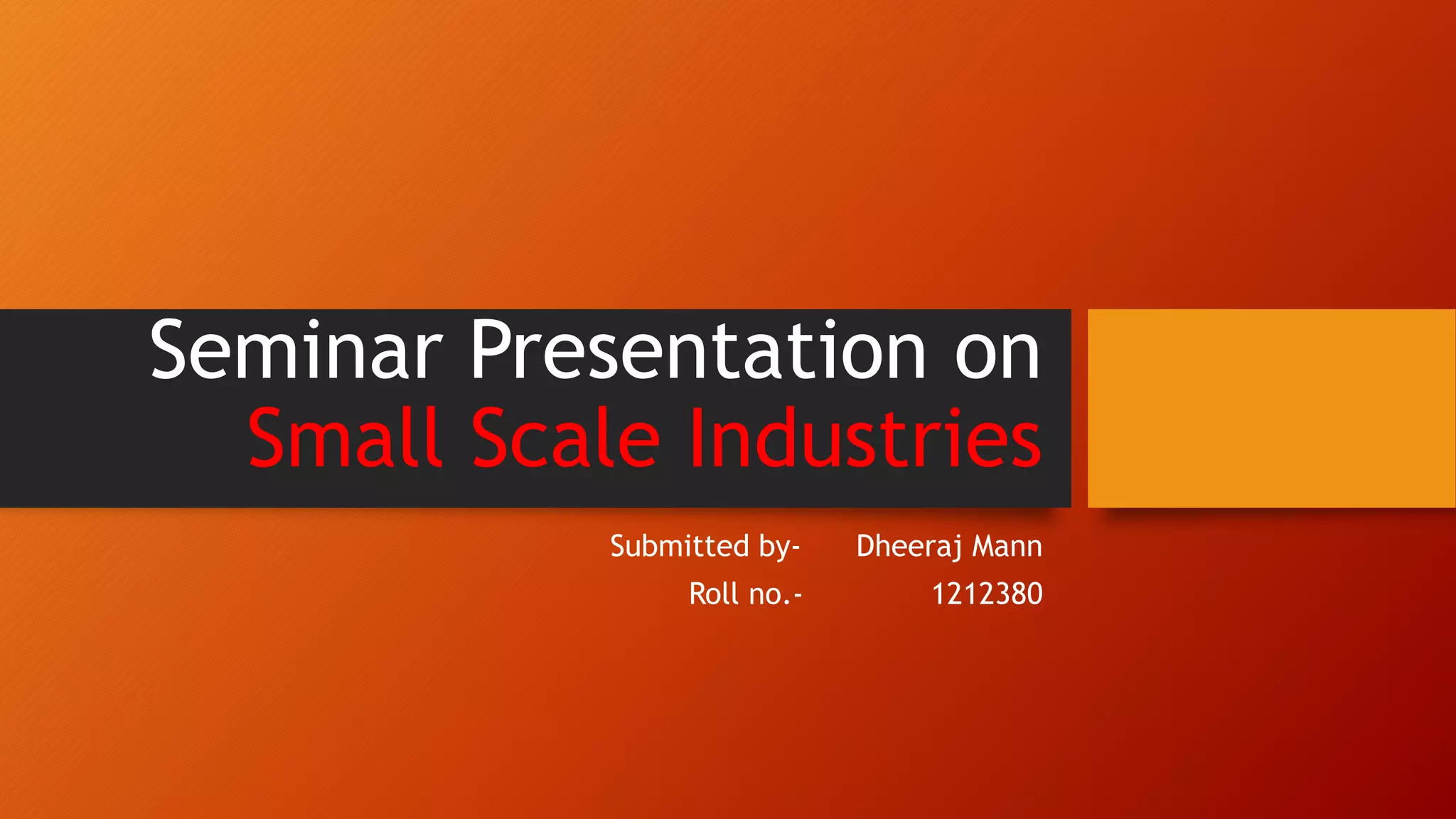 Seminar Presentation on
Small Scale Industries

Submitted by- Dheeraj Mann
Roll no.- 1212380